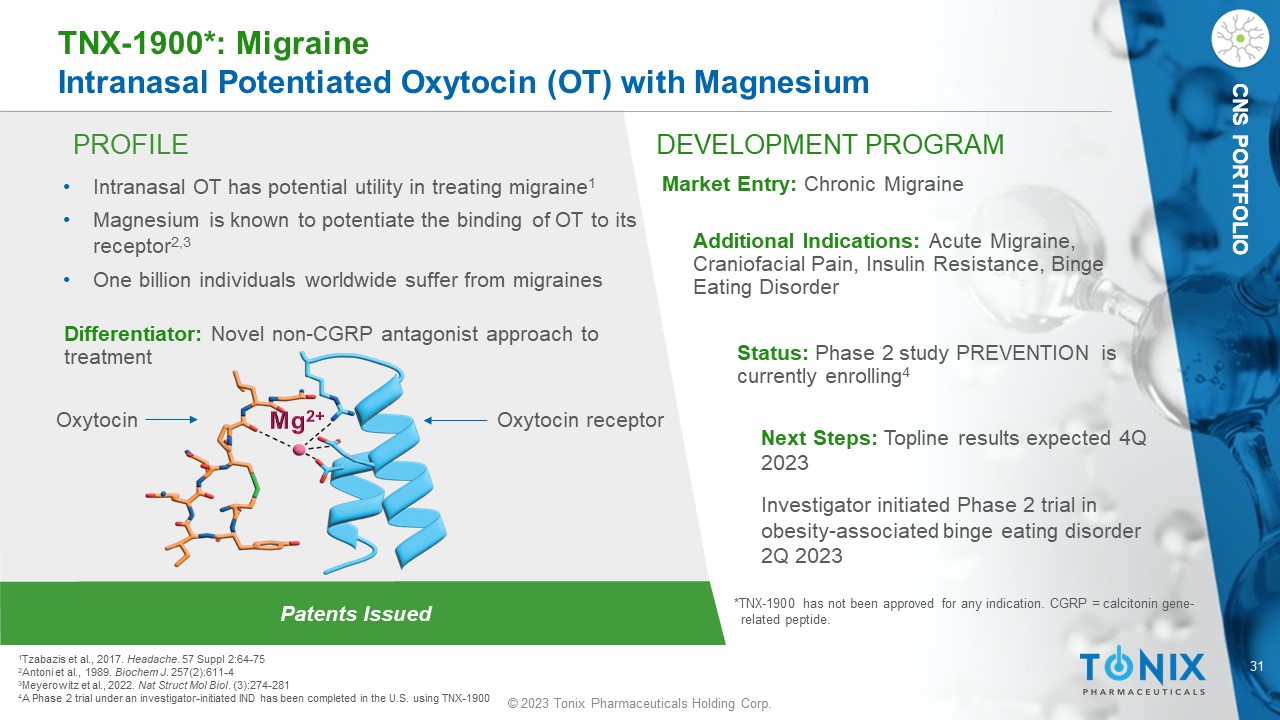 TNX-1900*: Migraine
Intranasal Potentiated Oxytocin (OT) with Magnesium

CNS PORTFOLIO

PROFILE

• Intranasal OT has potential utility in treating migraine$^1$
• Magnesium is known to potentiate the binding of OT to its receptor$^{2,3}$
• One billion individuals worldwide suffer from migraines

Differentiator: Novel non-CGRP antagonist approach to treatment

Oxytocin
$Mg^{2+}$
Oxytocin receptor

Patents Issued

DEVELOPMENT PROGRAM

Market Entry: Chronic Migraine

Additional Indications: Acute Migraine, Craniofacial Pain, Insulin Resistance, Binge Eating Disorder

Status: Phase 2 study PREVENTION is currently enrolling$^4$

Next Steps: Topline results expected 4Q 2023

Investigator initiated Phase 2 trial in obesity-associated binge eating disorder 2Q 2023

*TNX-1900 has not been approved for any indication. CGRP = calcitonin gene-related peptide.

$^1$Tzabazis et al., 2017. Headache. 57 Suppl 2:64-75
$^2$Antoni et al., 1989. Biochem J. 257(2):611-4
$^3$Meyerowitz et al., 2022. Nat Struct Mol Biol. (3):274-281
$^4$A Phase 2 trial under an investigator-initiated IND has been completed in the U.S. using TNX-1900

© 2023 Tonix Pharmaceuticals Holding Corp.

TONIX
PHARMACEUTICALS

31